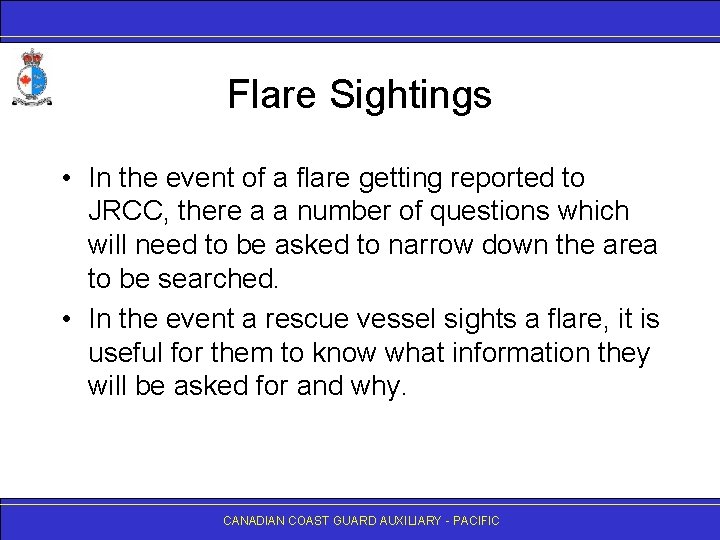 Flare Sightings

• In the event of a flare getting reported to JRCC, there a a number of questions which will need to be asked to narrow down the area to be searched.

• In the event a rescue vessel sights a flare, it is useful for them to know what information they will be asked for and why.

CANADIAN COAST GUARD AUXILIARY - PACIFIC